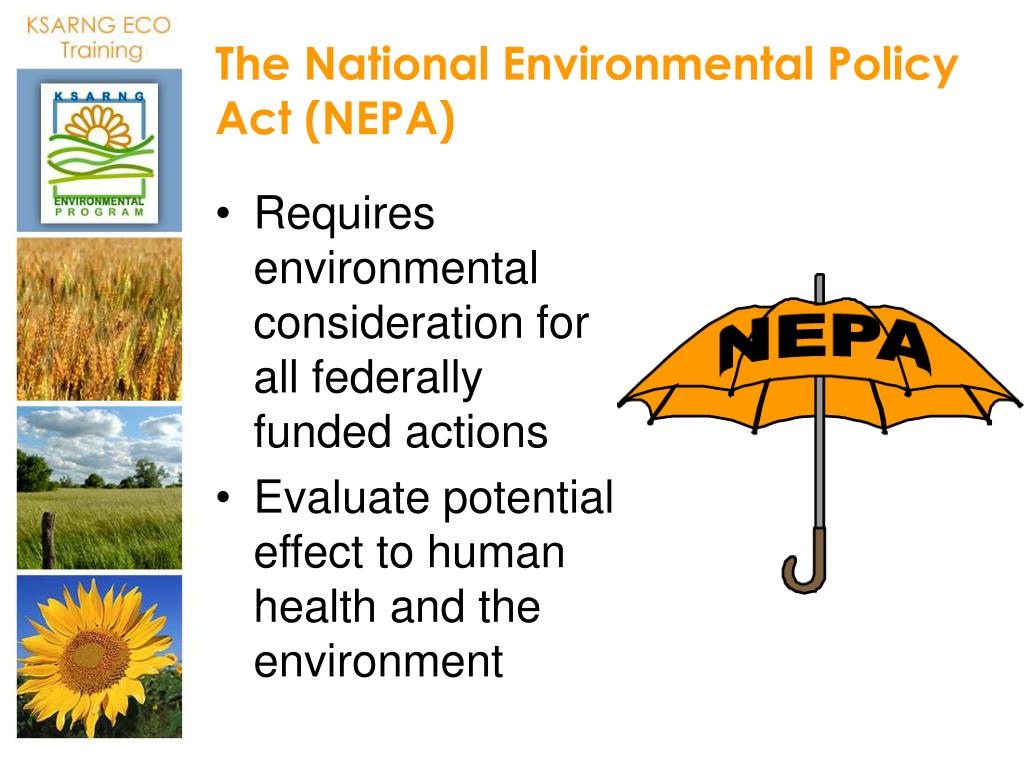 KSARNG ECO Training

KSARNG

ENVIRONMENTAL PROGRAM

The National Environmental Policy Act (NEPA)

• Requires environmental consideration for all federally funded actions
• Evaluate potential effect to human health and the environment

NEPA